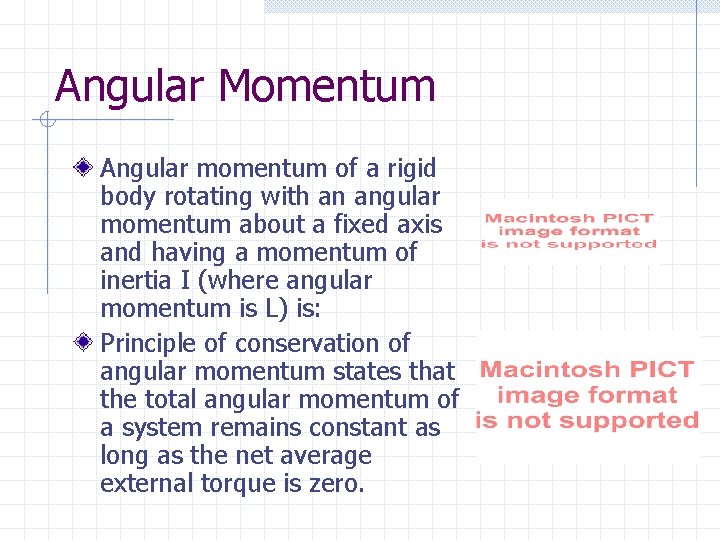 Angular Momentum

Angular momentum of a rigid body rotating with an angular momentum about a fixed axis and having a momentum of inertia I (where angular momentum is L) is:

Macintosh PICT image format is not supported

Principle of conservation of angular momentum states that the total angular momentum of a system remains constant as long as the net average external torque is zero.

Macintosh PICT image format is not supported